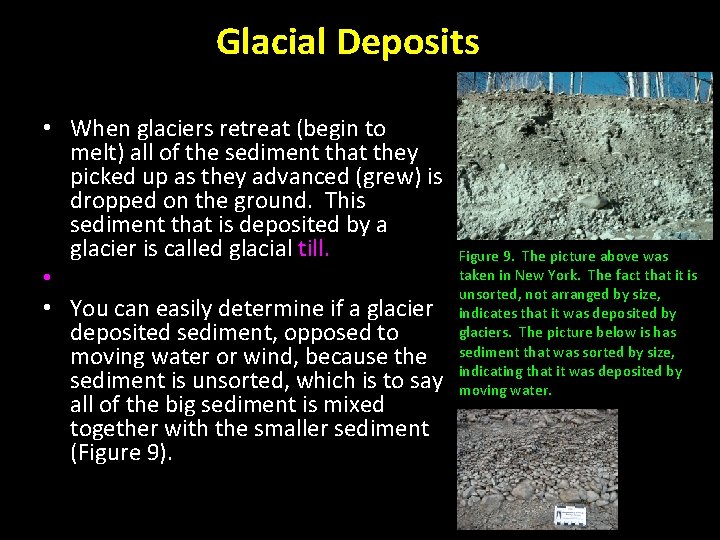 Glacial Deposits

• When glaciers retreat (begin to melt) all of the sediment that they picked up as they advanced (grew) is dropped on the ground. This sediment that is deposited by a glacier is called glacial till.

•

• You can easily determine if a glacier deposited sediment, opposed to moving water or wind, because the sediment is unsorted, which is to say all of the big sediment is mixed together with the smaller sediment (Figure 9).

Figure 9. The picture above was taken in New York. The fact that it is unsorted, not arranged by size, indicates that it was deposited by glaciers. The picture below is has sediment that was sorted by size, indicating that it was deposited by moving water.